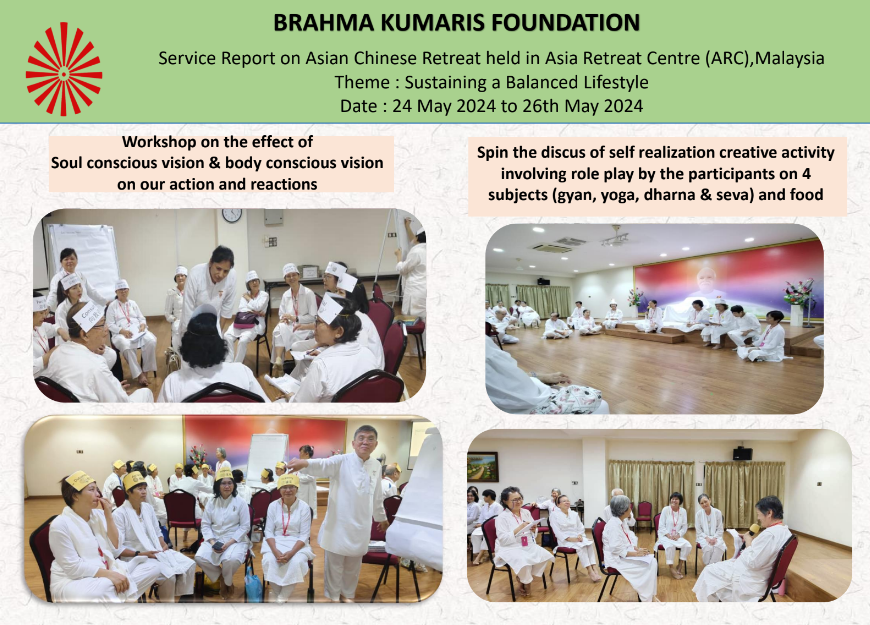 BRAHMA KUMARIS FOUNDATION

Service Report on Asian Chinese Retreat held in Asia Retreat Centre (ARC),Malaysia
Theme : Sustaining a Balanced Lifestyle
Date : 24 May 2024 to 26th May 2024

Workshop on the effect of
Soul conscious vision & body conscious vision
on our action and reactions

Spin the discus of self realization creative activity involving role play by the participants on 4 subjects (gyan, yoga, dharna & seva) and food